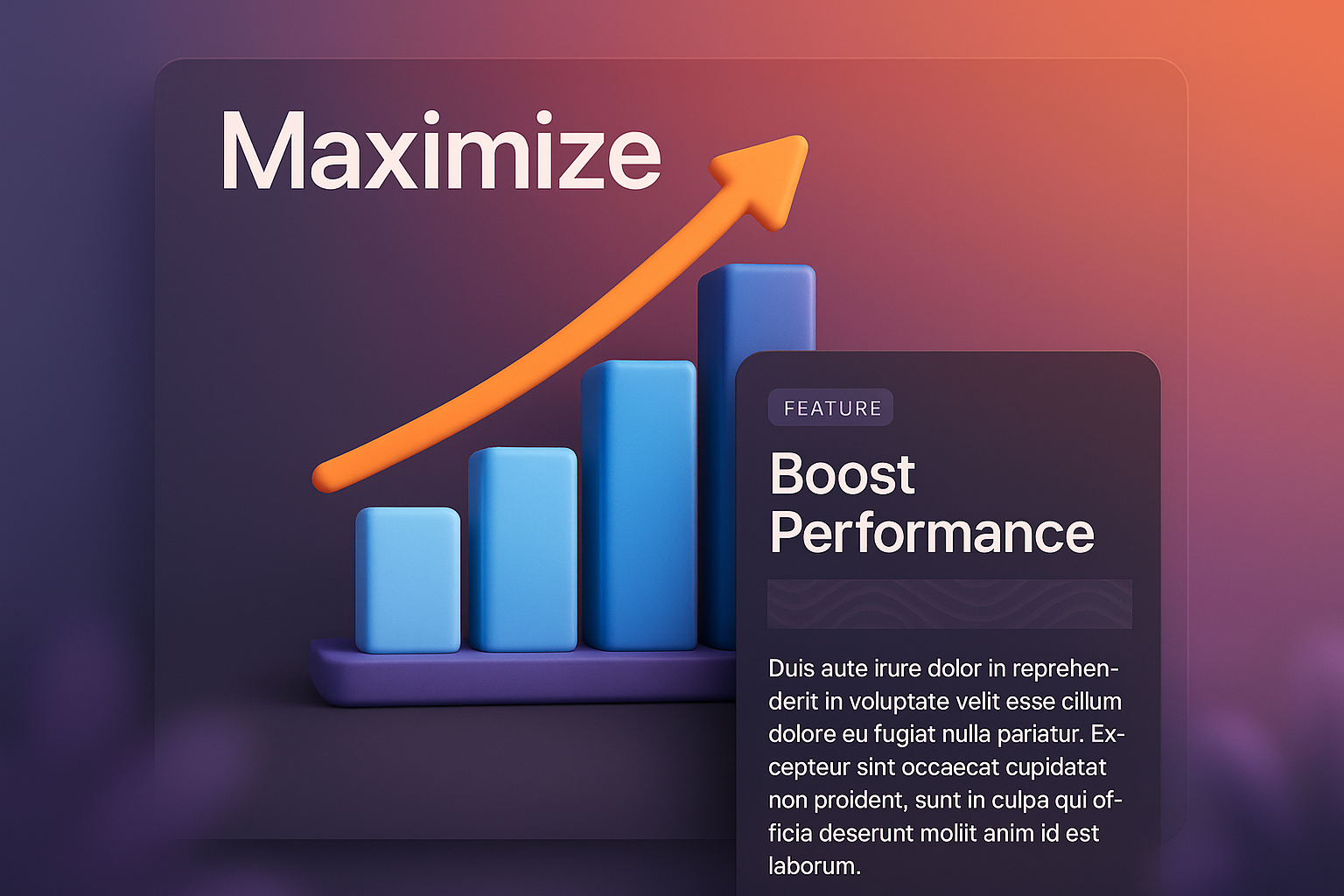 Maximize

FEATURE

Boost Performance

Duis aute irure dolor in reprehenderit in voluptate velit esse cillum dolore eu fugiat nulla pariatur. Excepteur sint occaecat cupidatat non proident, sunt in culpa qui officia deserunt moliit anim id est laborum.